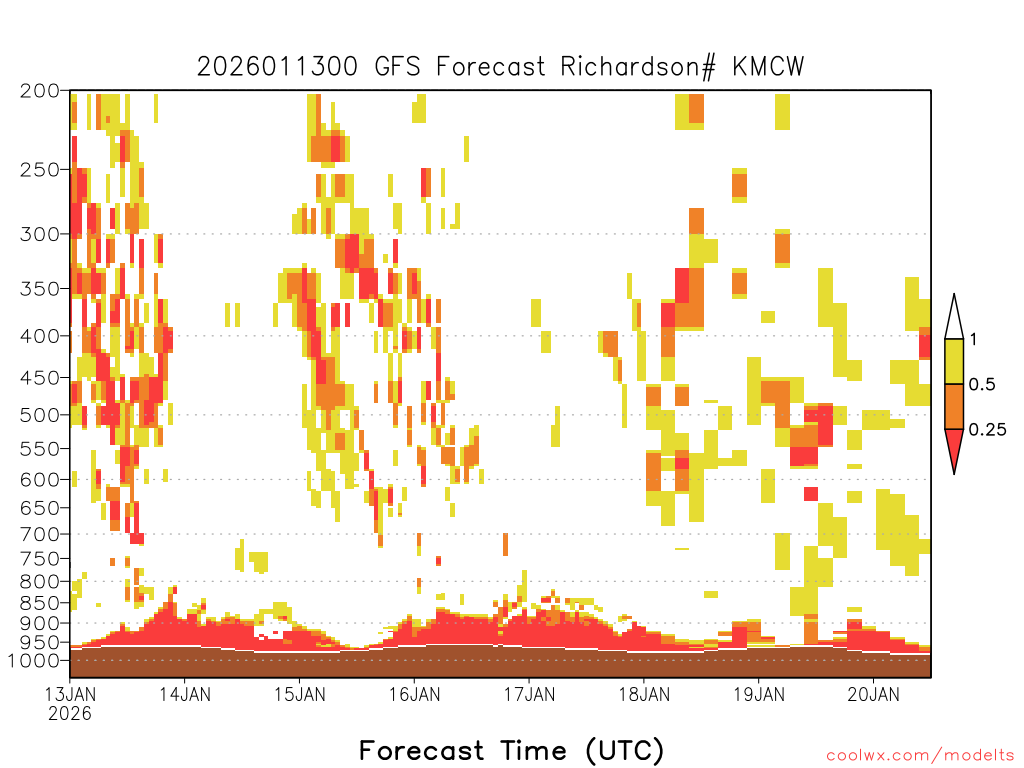 2026011300 GFS Forecast Richardson# KMCW

200
250
300
350
400
450
500
550
600
650
700
750
800
850
900
950
1000

1
0.5
0.25

13JAN 2026
14JAN
15JAN
16JAN
17JAN
18JAN
19JAN
20JAN

Forecast Time (UTC)

coolwx.com/modelts